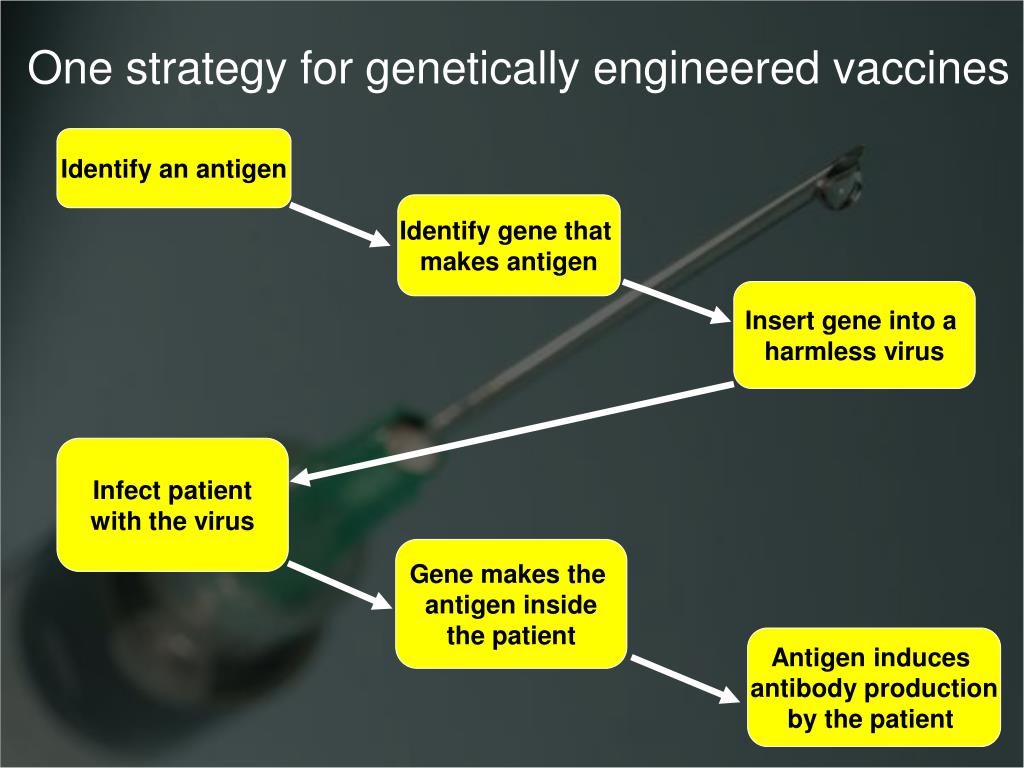 One strategy for genetically engineered vaccines

Identify an antigen

Identify gene that makes antigen

Insert gene into a harmless virus

Infect patient with the virus

Gene makes the antigen inside the patient

Antigen induces antibody production by the patient